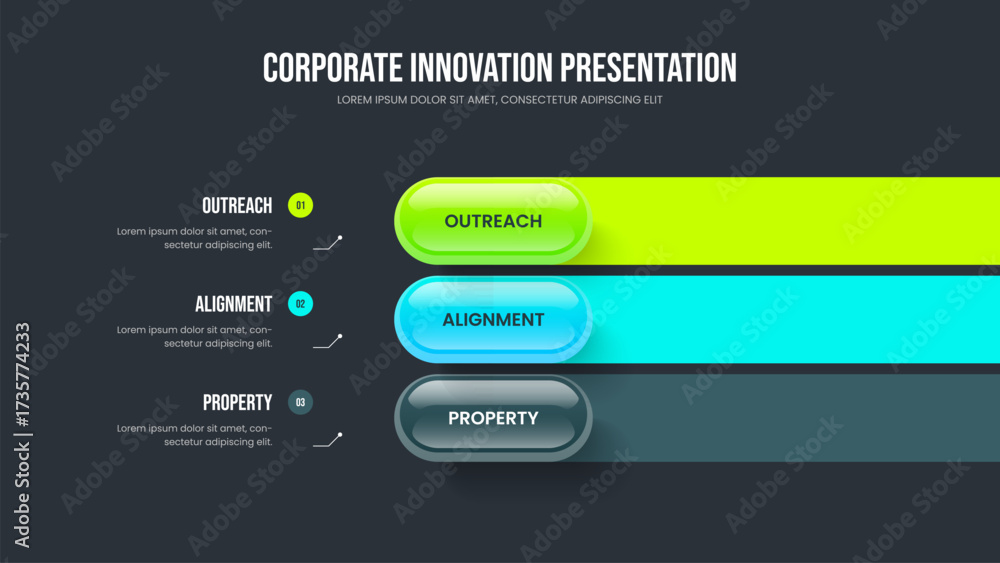 CORPORATE INNOVATION PRESENTATION
LOREM IPSUM DOLOR SIT AMET, CONSECTETUR ADIPISCING ELIT

OUTREACH 01
Lorem ipsum dolor sit amet, consectetur adipiscing elit.

ALIGNMENT 02
Lorem ipsum dolor sit amet, consectetur adipiscing elit.

PROPERTY 03
Lorem ipsum dolor sit amet, consectetur adipiscing elit.

OUTREACH

ALIGNMENT

PROPERTY

Adobe Stock | #1735774233